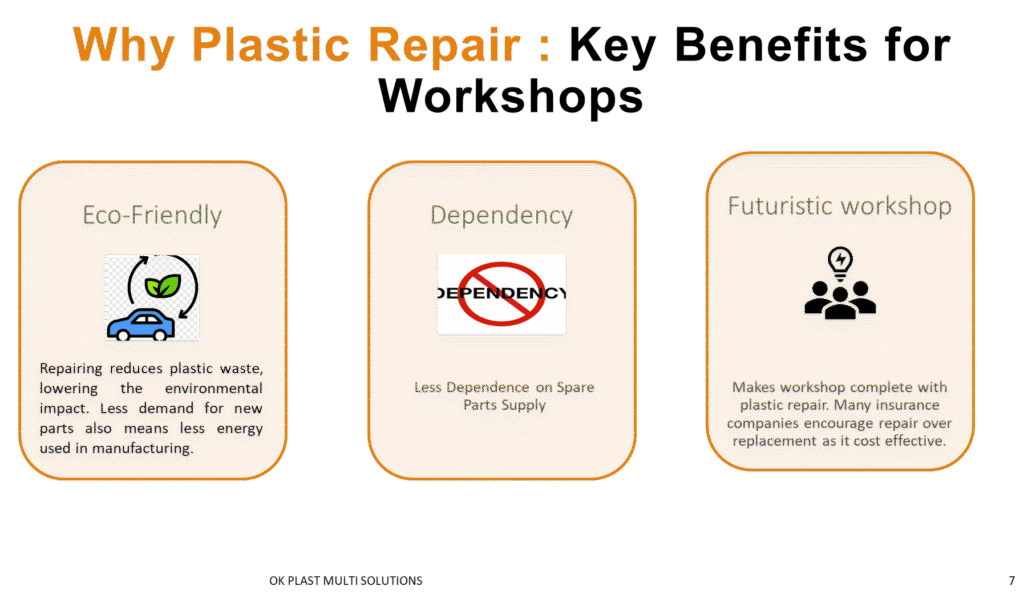 Why Plastic Repair : Key Benefits for Workshops

Eco-Friendly

Repairing reduces plastic waste, lowering the environmental impact. Less demand for new parts also means less energy used in manufacturing.

Dependency

DEPENDENCY

Less Dependence on Spare Parts Supply

Futuristic workshop

Makes workshop complete with plastic repair. Many insurance companies encourage repair over replacement as it cost effective.

OK PLAST MULTI SOLUTIONS

7